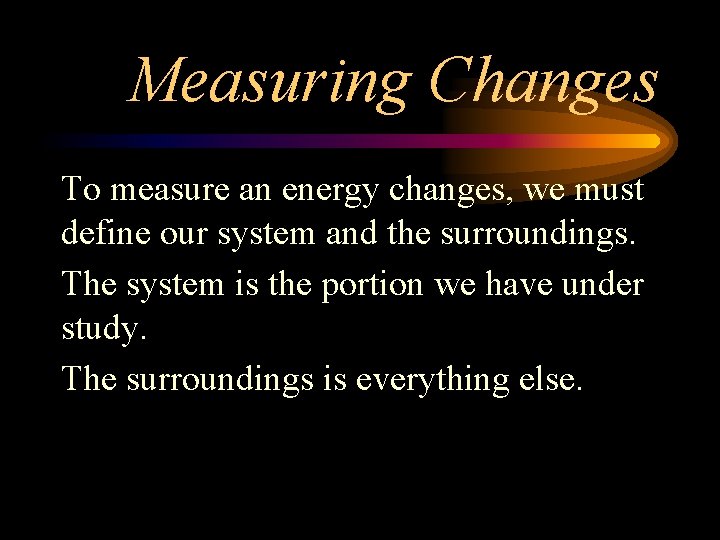 Measuring Changes

To measure an energy changes, we must define our system and the surroundings.

The system is the portion we have under study.

The surroundings is everything else.